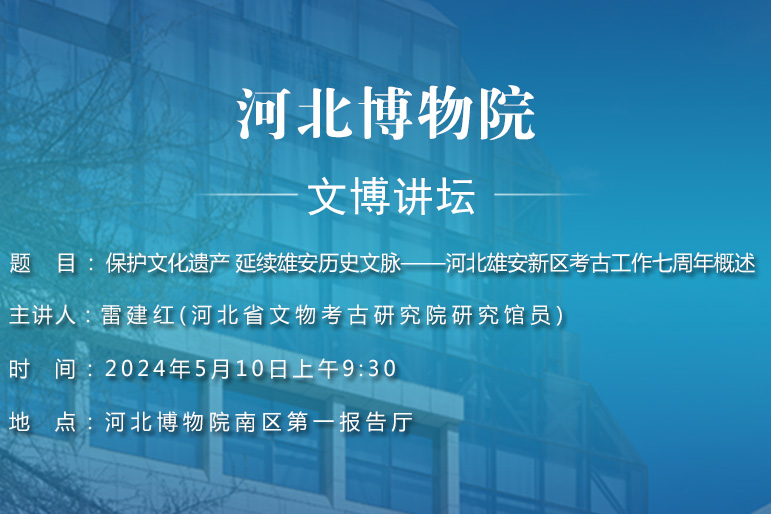 河北博物院

文博讲坛

题　目：保护文化遗产 延续雄安历史文脉——河北雄安新区考古工作七周年概述

主讲人：雷建红(河北省文物考古研究院研究馆员)

时　间：2024年5月10日上午9:30

地　点：河北博物院南区第一报告厅